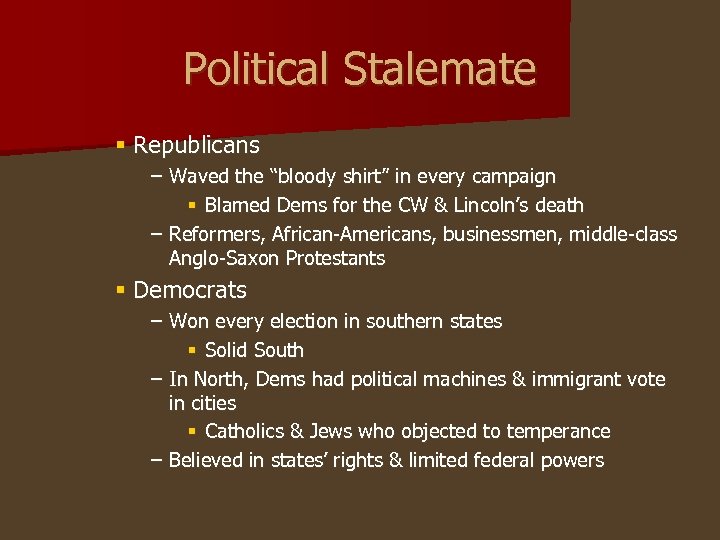 Political Stalemate

▪ Republicans
 – Waved the “bloody shirt” in every campaign
  ▪ Blamed Dems for the CW & Lincoln’s death
 – Reformers, African-Americans, businessmen, middle-class Anglo-Saxon Protestants
▪ Democrats
 – Won every election in southern states
  ▪ Solid South
 – In North, Dems had political machines & immigrant vote in cities
  ▪ Catholics & Jews who objected to temperance
 – Believed in states’ rights & limited federal powers